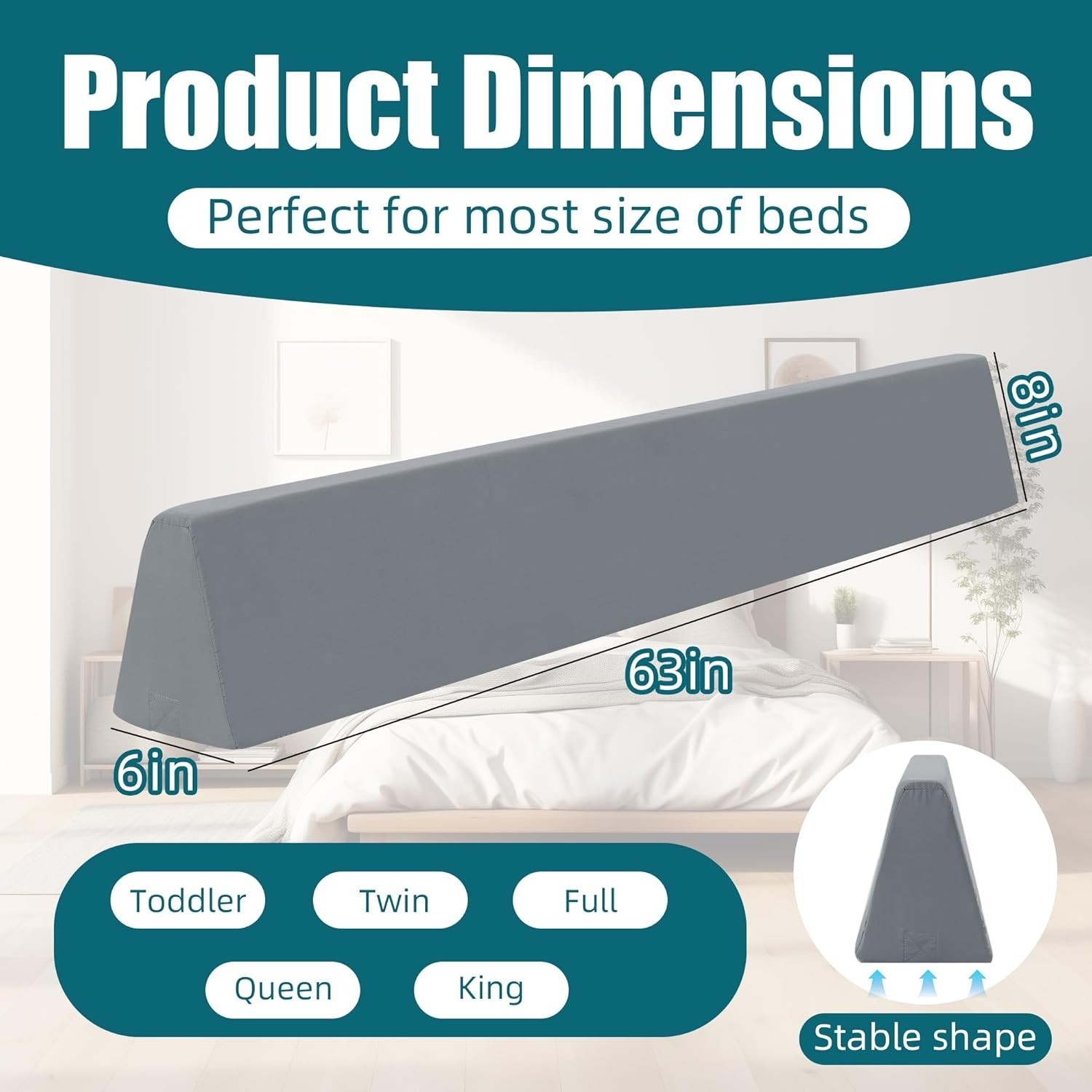 Product Dimensions

Perfect for most size of beds

8in

63in

6in

Toddler

Twin

Full

Queen

King

Stable shape